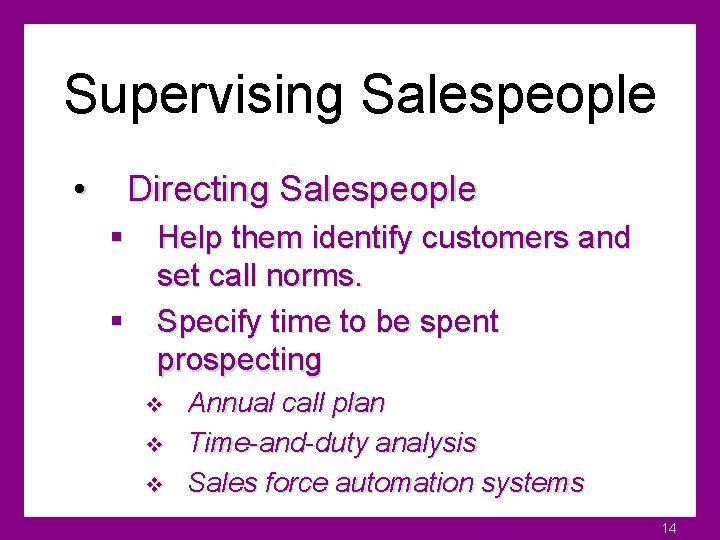 Supervising Salespeople

• Directing Salespeople
  ▪ Help them identify customers and set call norms.
  ▪ Specify time to be spent prospecting
    ❖ Annual call plan
    ❖ Time-and-duty analysis
    ❖ Sales force automation systems

14